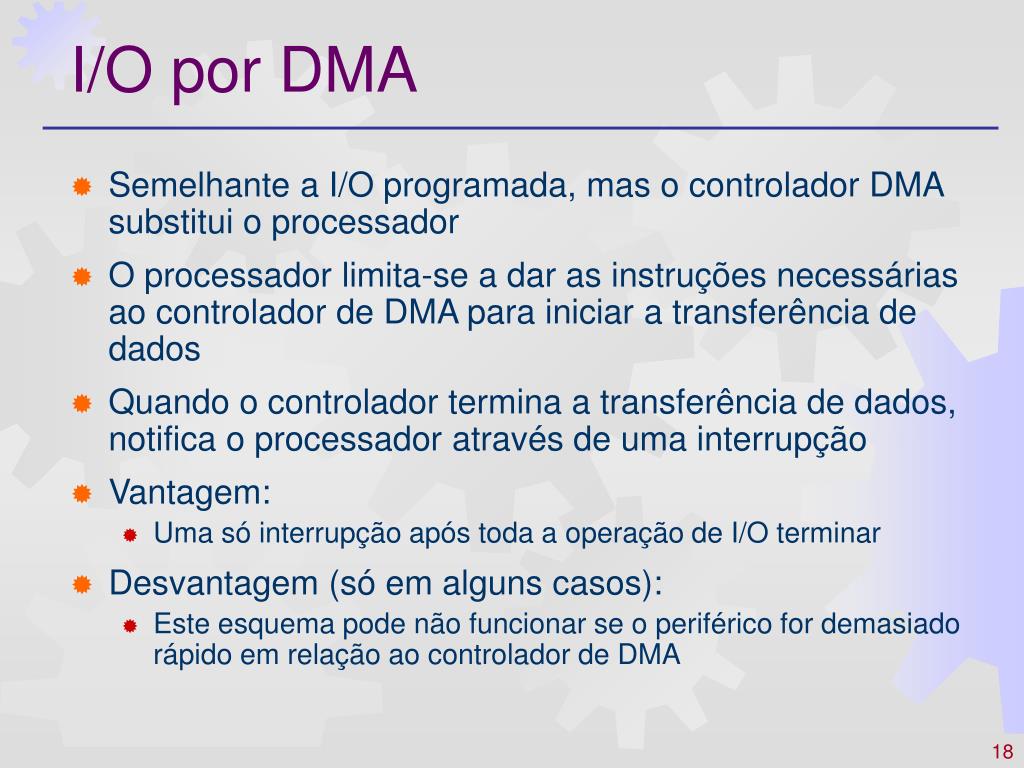 I/O por DMA

Semelhante a I/O programada, mas o controlador DMA substitui o processador

O processador limita-se a dar as instruções necessárias ao controlador de DMA para iniciar a transferência de dados

Quando o controlador termina a transferência de dados, notifica o processador através de uma interrupção

Vantagem:

Uma só interrupção após toda a operação de I/O terminar

Desvantagem (só em alguns casos):

Este esquema pode não funcionar se o periférico for demasiado rápido em relação ao controlador de DMA

18